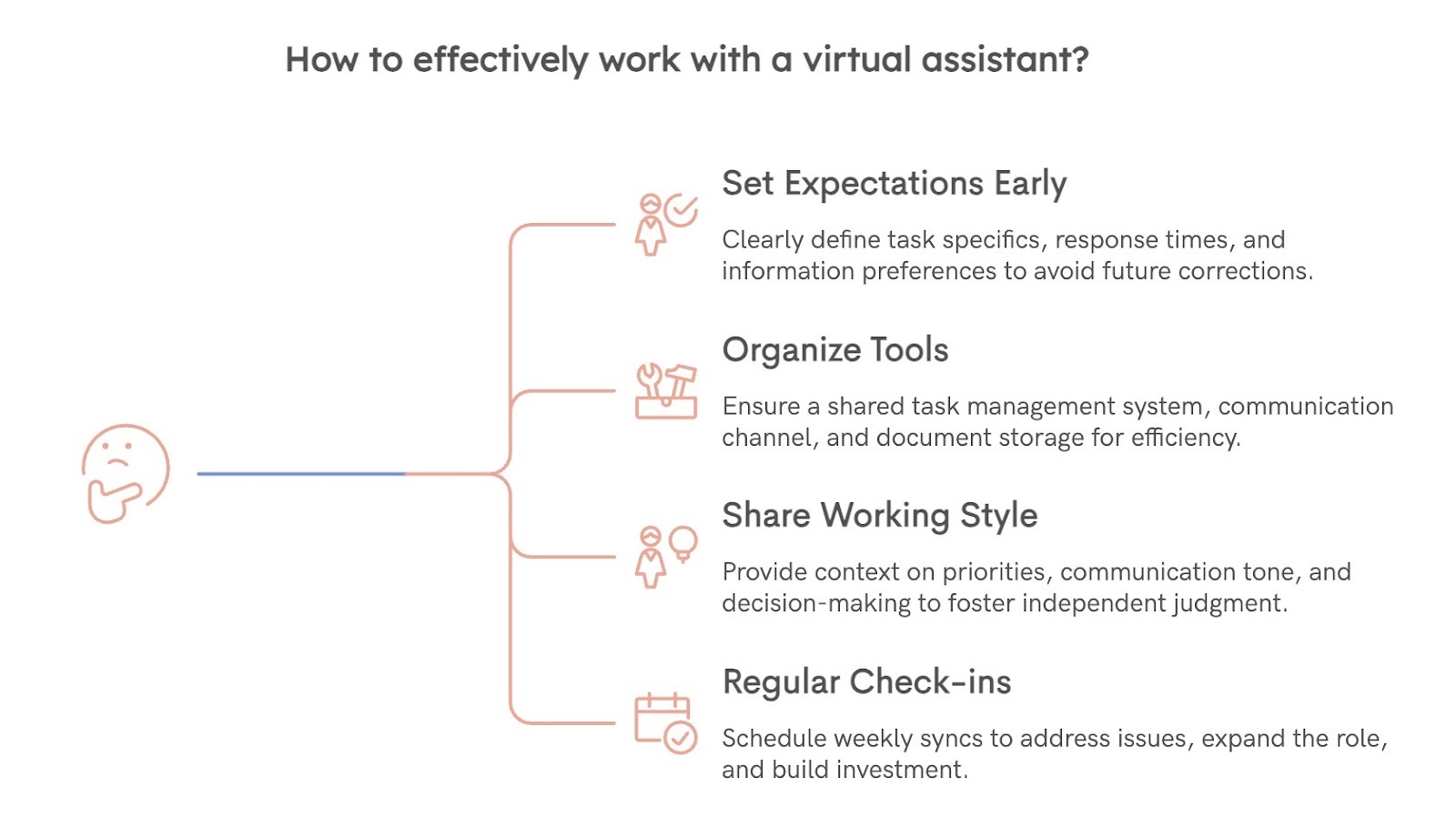 How to effectively work with a virtual assistant?

Set Expectations Early

Clearly define task specifics, response times, and information preferences to avoid future corrections.

Organize Tools

Ensure a shared task management system, communication channel, and document storage for efficiency.

Share Working Style

Provide context on priorities, communication tone, and decision-making to foster independent judgment.

Regular Check-ins

Schedule weekly syncs to address issues, expand the role, and build investment.